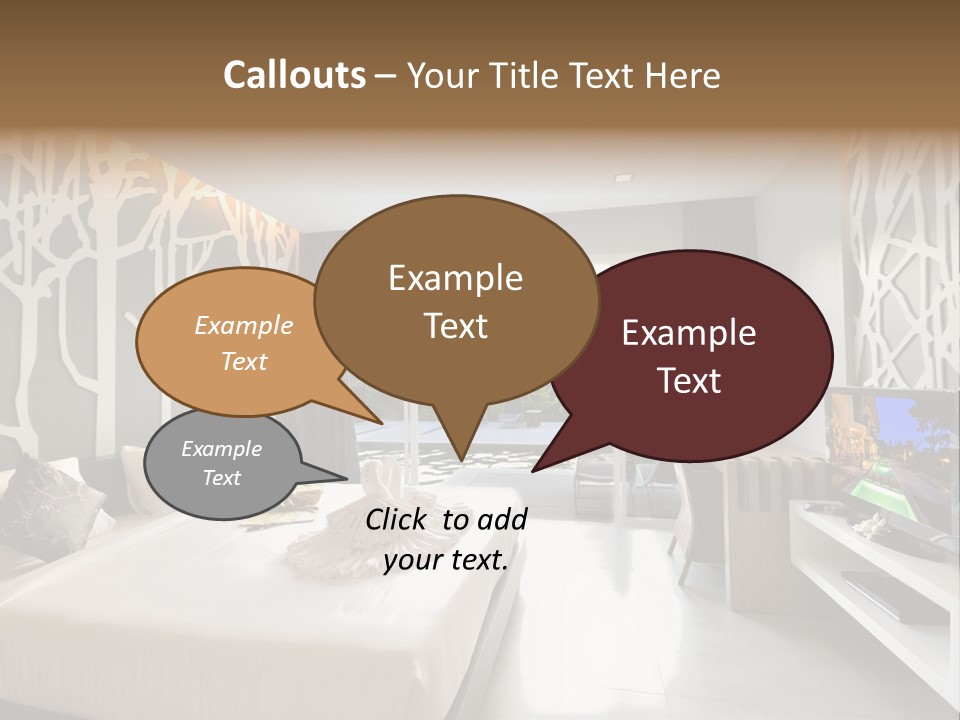 Callouts – Your Title Text Here

Example Text

Example Text

Example Text

Example Text

Click to add your text.